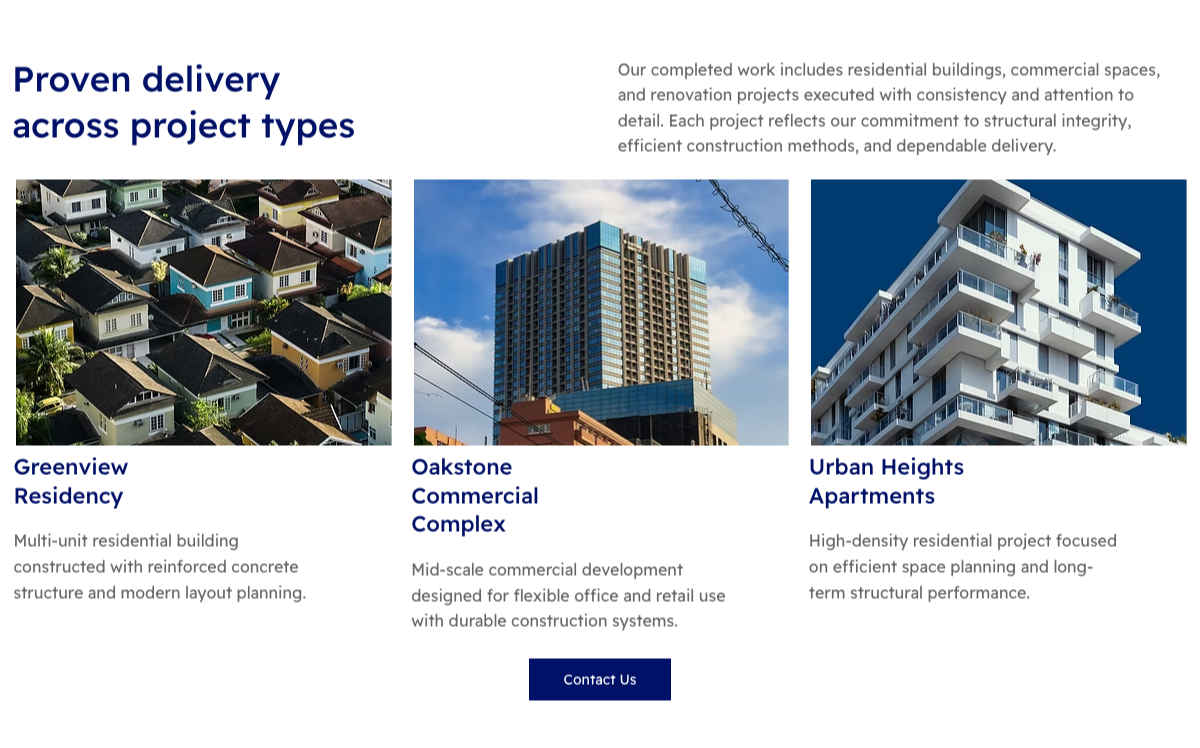 Proven delivery across project types

Our completed work includes residential buildings, commercial spaces, and renovation projects executed with consistency and attention to detail. Each project reflects our commitment to structural integrity, efficient construction methods, and dependable delivery.

Greenview Residency

Multi-unit residential building constructed with reinforced concrete structure and modern layout planning.

Oakstone Commercial Complex

Mid-scale commercial development designed for flexible office and retail use with durable construction systems.

Urban Heights Apartments

High-density residential project focused on efficient space planning and long-term structural performance.

Contact Us